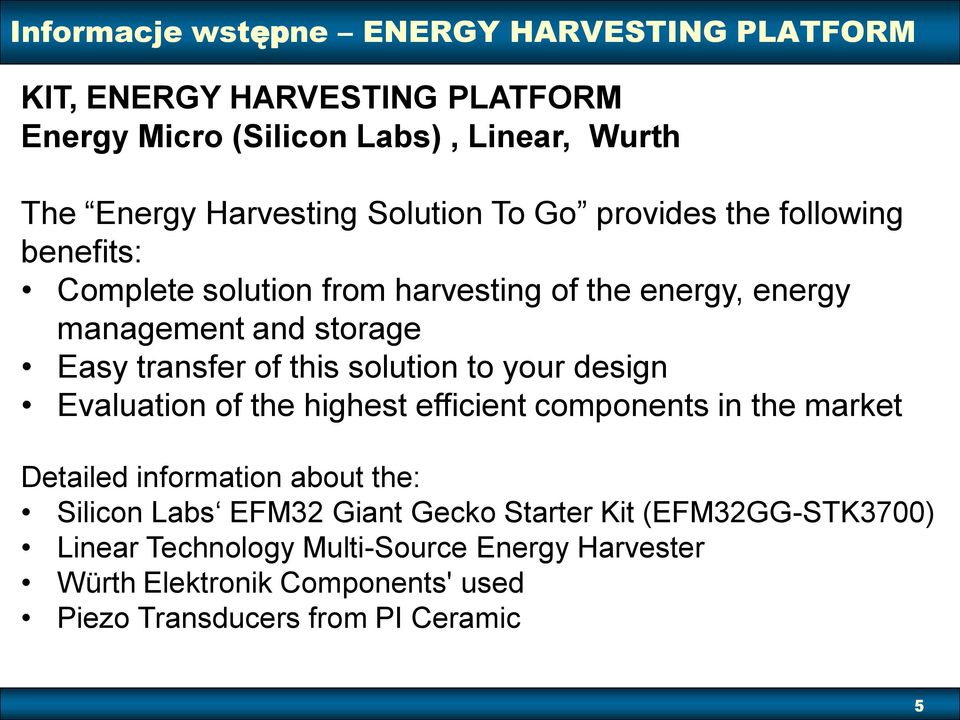 Informacje wstępne – ENERGY HARVESTING PLATFORM

KIT, ENERGY HARVESTING PLATFORM
Energy Micro (Silicon Labs) , Linear, Wurth

The “Energy Harvesting Solution To Go” provides the following benefits:
• Complete solution from harvesting of the energy, energy management and storage
• Easy transfer of this solution to your design
• Evaluation of the highest efficient components in the market

Detailed information about the:
• Silicon Labs‘ EFM32 Giant Gecko Starter Kit (EFM32GG-STK3700)
• Linear Technology Multi-Source Energy Harvester
• Würth Elektronik Components' used
• Piezo Transducers from PI Ceramic

5